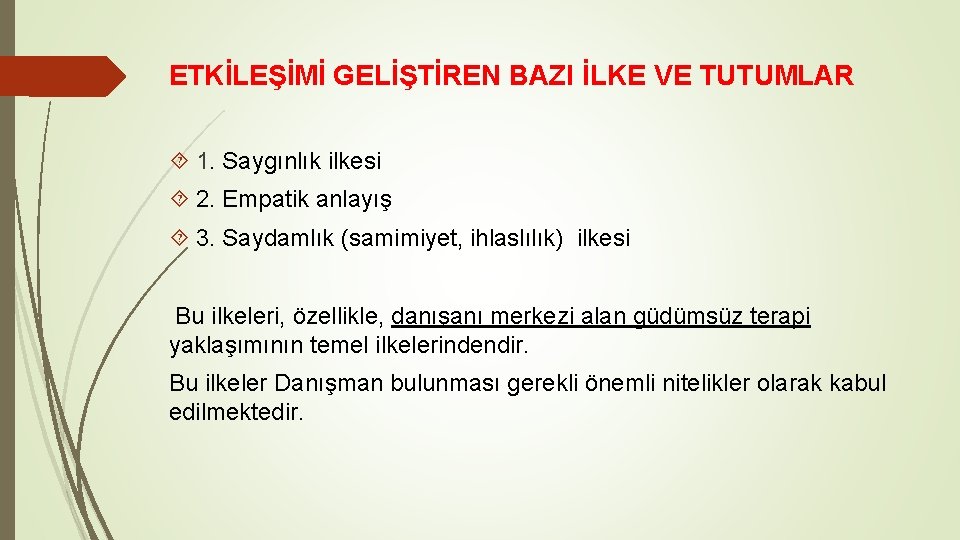 ETKİLEŞİMİ GELİŞTİREN BAZI İLKE VE TUTUMLAR

1. Saygınlık ilkesi

2. Empatik anlayış

3. Saydamlık (samimiyet, ihlaslılık) ilkesi

Bu ilkeleri, özellikle, danışanı merkezi alan güdümsüz terapi yaklaşımının temel ilkelerindendir.

Bu ilkeler Danışman bulunması gerekli önemli nitelikler olarak kabul edilmektedir.